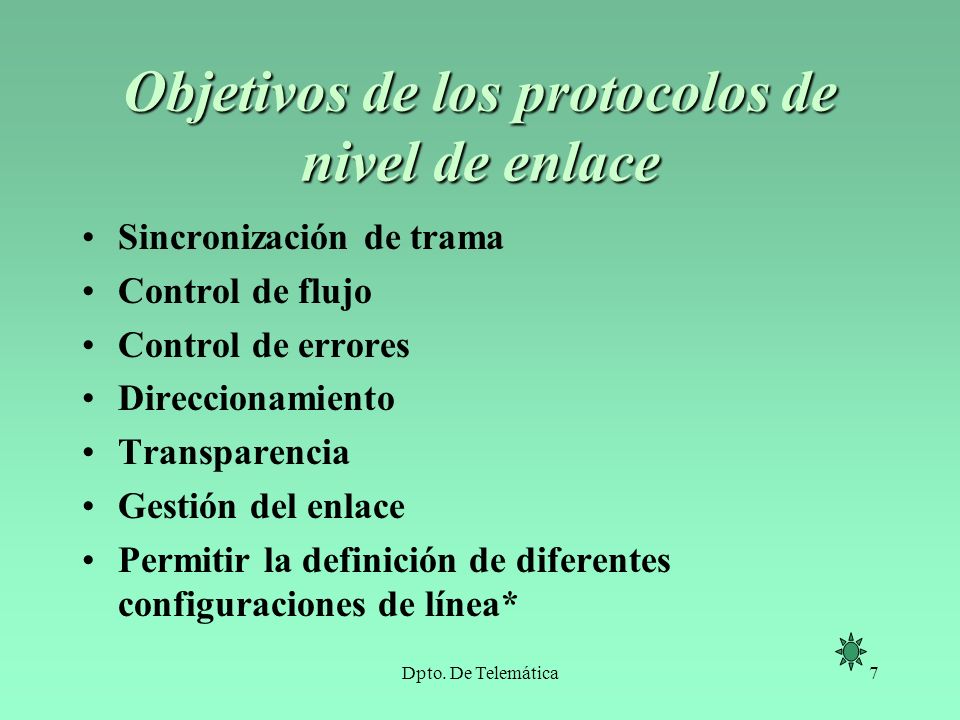 Objetivos de los protocolos de nivel de enlace

• Sincronización de trama
• Control de flujo
• Control de errores
• Direccionamiento
• Transparencia
• Gestión del enlace
• Permitir la definición de diferentes configuraciones de línea*

Dpto. De Telemática

7